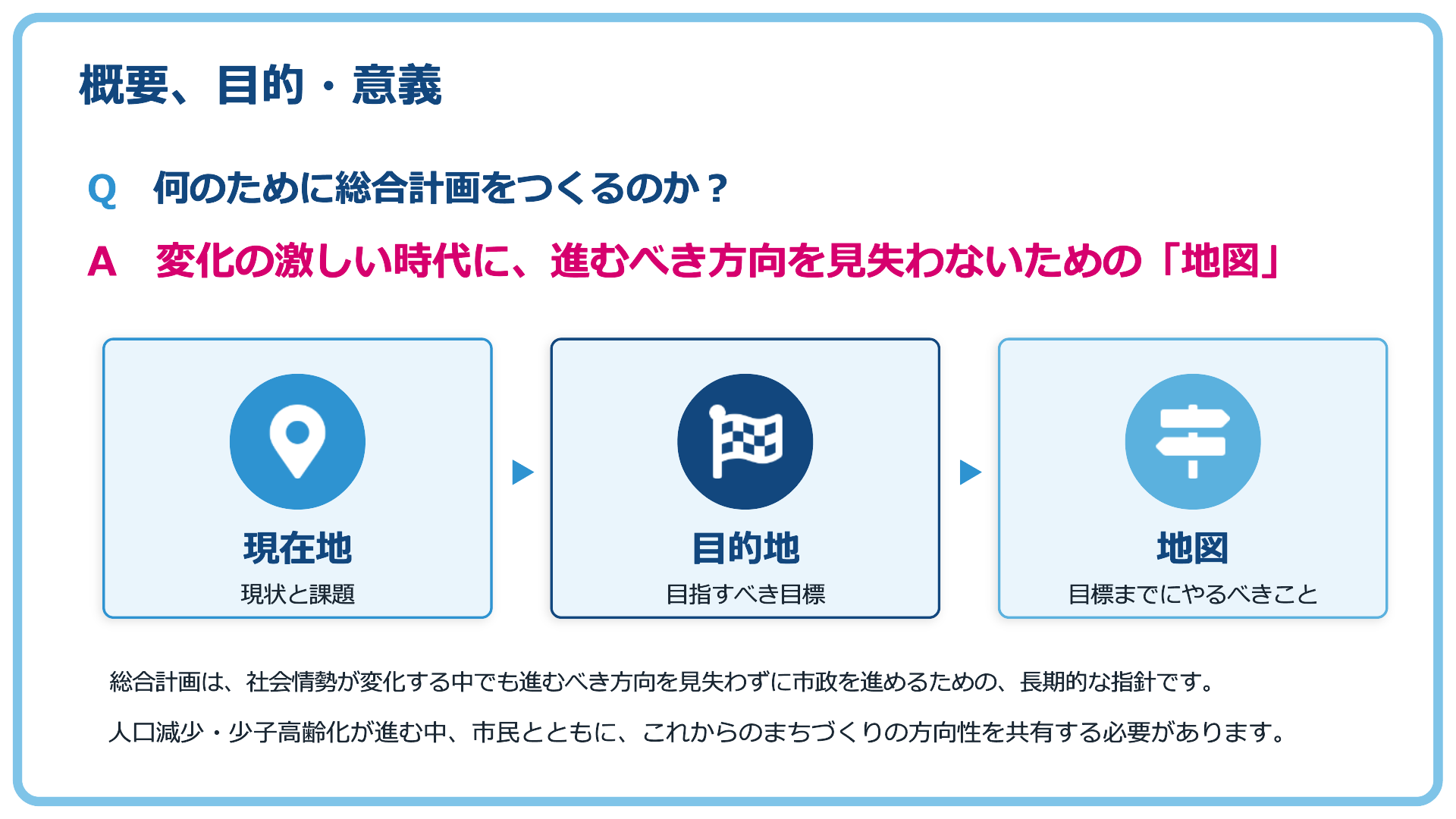 概要、目的・意義

Q　何のために総合計画をつくるのか？

A　変化の激しい時代に、進むべき方向を見失わないための「地図」

現在地
現状と課題

目的地
目指すべき目標

地図
目標までにやるべきこと

総合計画は、社会情勢が変化する中でも進むべき方向を見失わずに市政を進めるための、長期的な指針です。

人口減少・少子高齢化が進む中、市民とともに、これからのまちづくりの方向性を共有する必要があります。